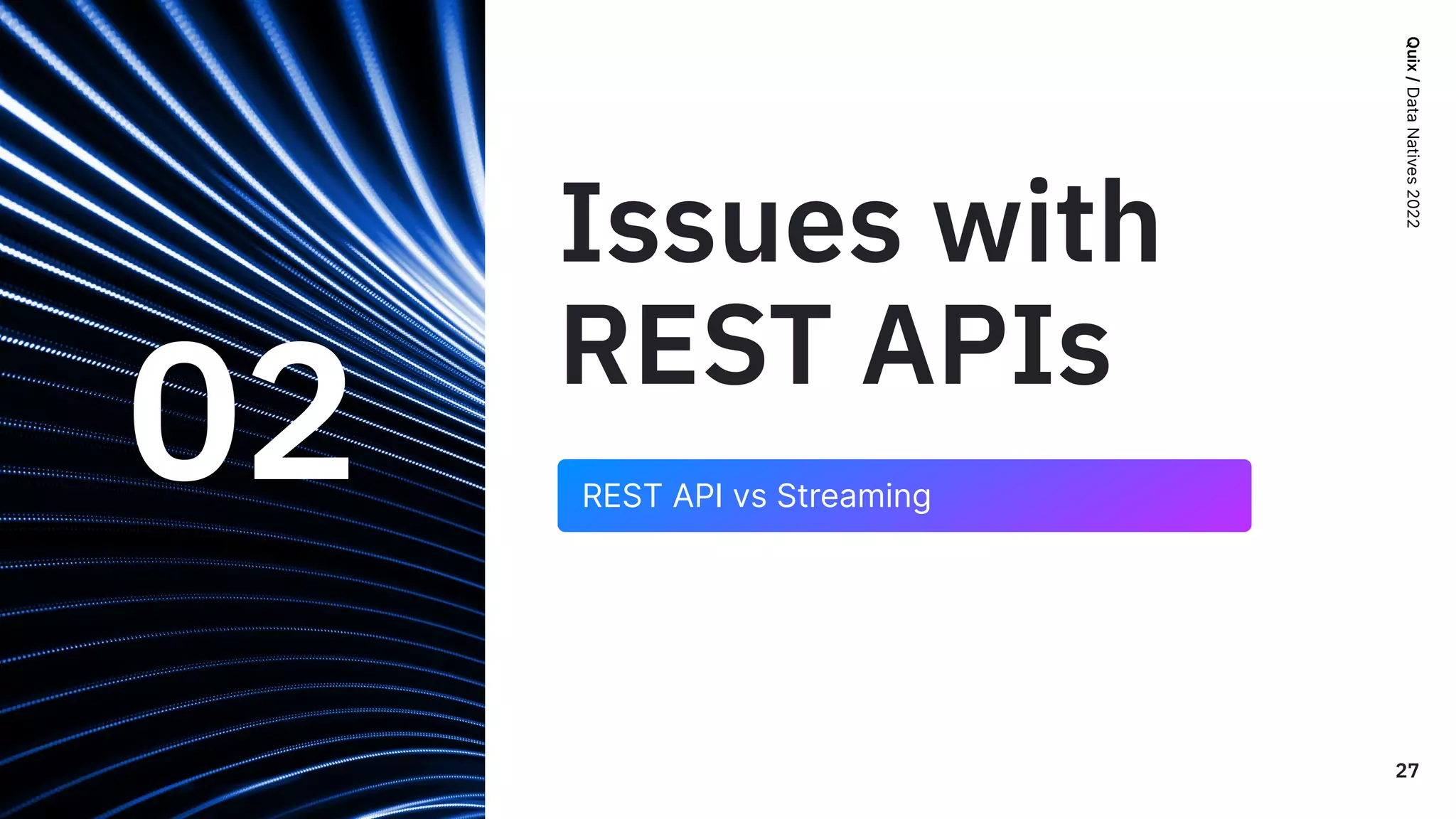 02

Issues with REST APIs

REST API vs Streaming

Quix / Data Natives 2022

27